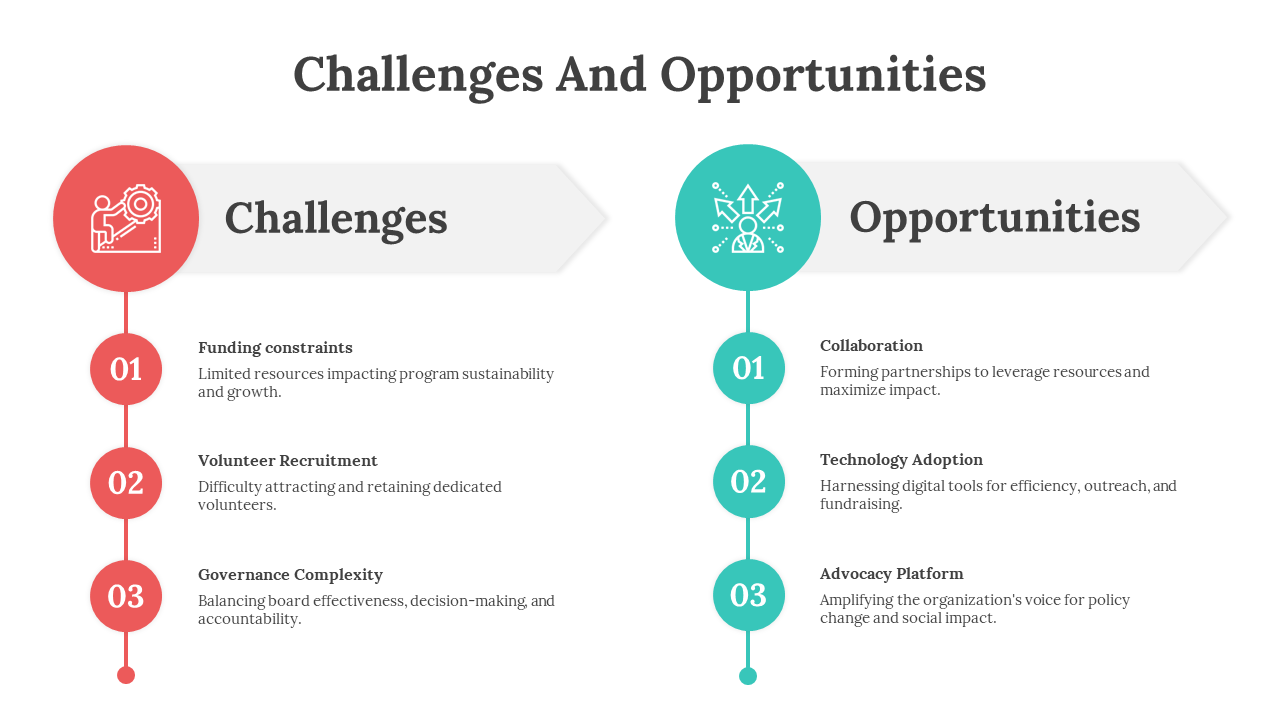 Challenges And Opportunities

Challenges

01 Funding constraints
Limited resources impacting program sustainability and growth.

02 Volunteer Recruitment
Difficulty attracting and retaining dedicated volunteers.

03 Governance Complexity
Balancing board effectiveness, decision-making, and accountability.

Opportunities

01 Collaboration
Forming partnerships to leverage resources and maximize impact.

02 Technology Adoption
Harnessing digital tools for efficiency, outreach, and fundraising.

03 Advocacy Platform
Amplifying the organization's voice for policy change and social impact.